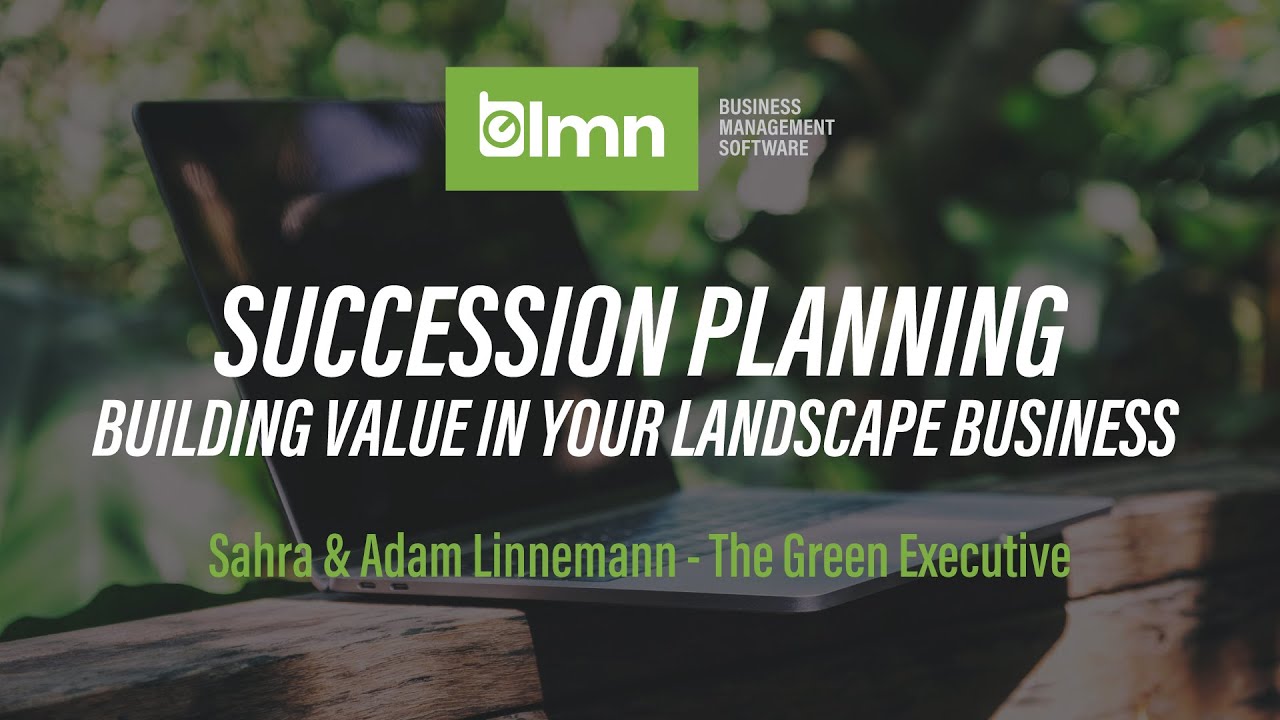 lmn

BUSINESS MANAGEMENT SOFTWARE

SUCCESSION PLANNING

BUILDING VALUE IN YOUR LANDSCAPE BUSINESS

Sahra & Adam Linnemann - The Green Executive